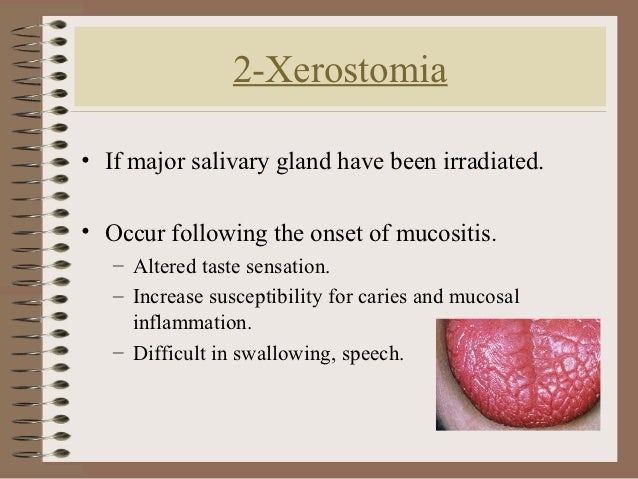 2-Xerostomia

• If major salivary gland have been irradiated.

• Occur following the onset of mucositis.
– Altered taste sensation.
– Increase susceptibility for caries and mucosal inflammation.
– Difficult in swallowing, speech.